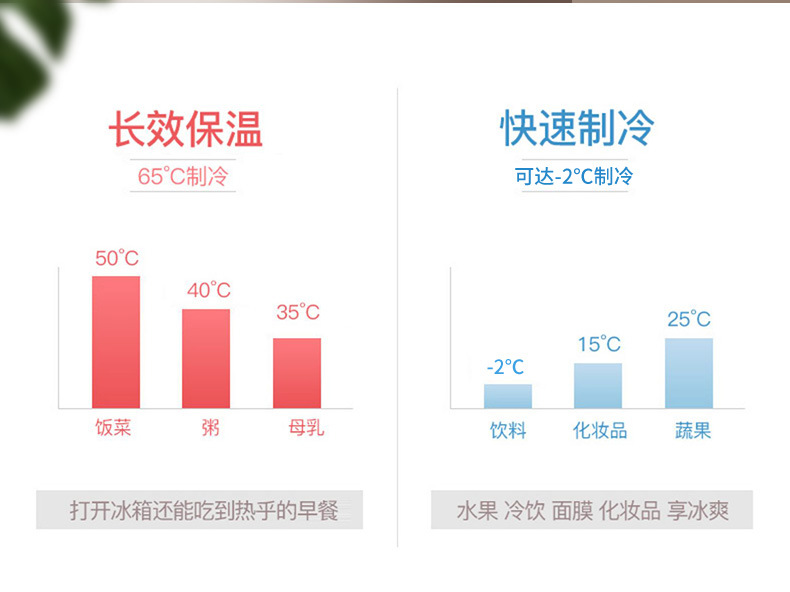 长效保温

65°C制冷

50°C
40°C
35°C

饭菜
粥
母乳

打开冰箱还能吃到热乎的早餐

快速制冷

可达-2°C制冷

-2°C
15°C
25°C

饮料
化妆品
蔬果

水果 冷饮 面膜 化妆品 享冰爽